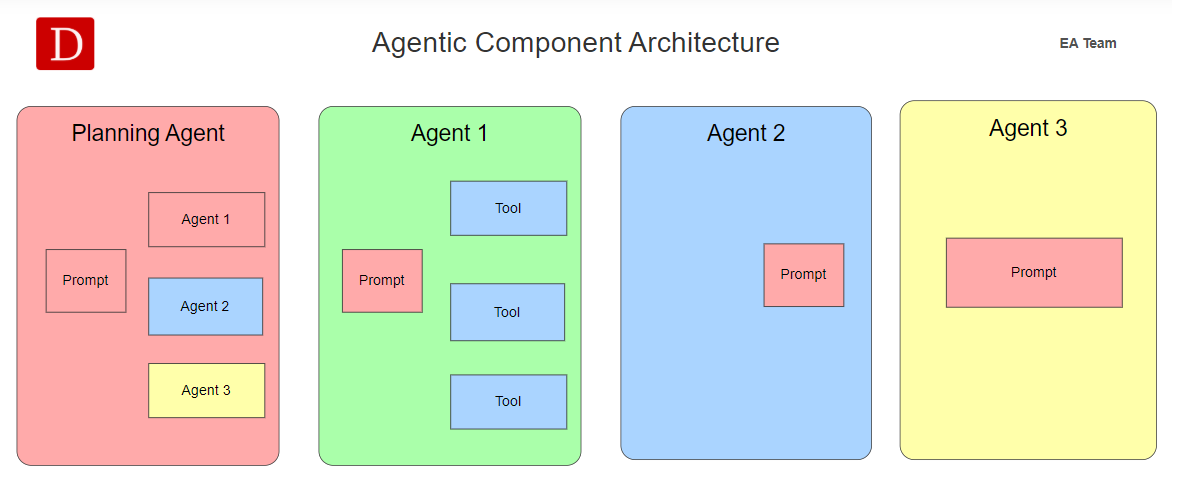 D

Agentic Component Architecture

EA Team

Planning Agent

Prompt

Agent 1

Agent 2

Agent 3

Agent 1

Prompt

Tool

Tool

Tool

Agent 2

Prompt

Agent 3

Prompt